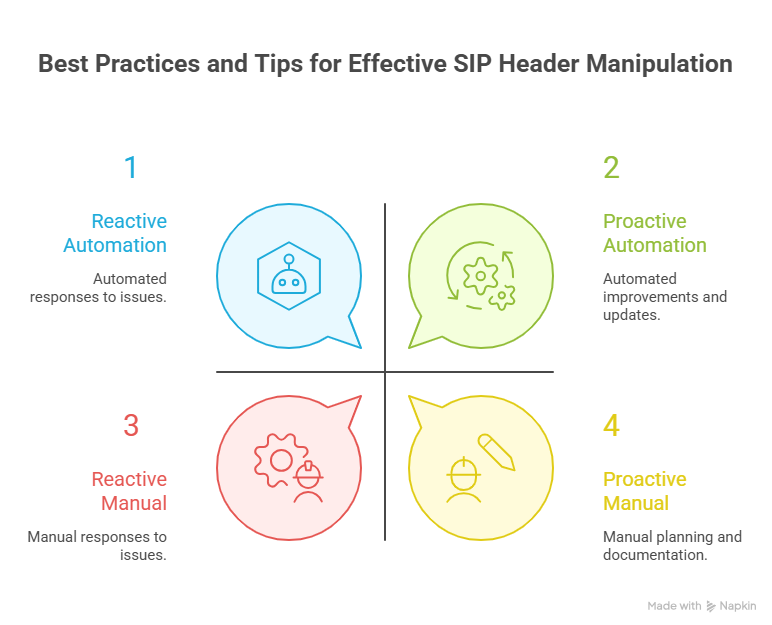 Best Practices and Tips for Effective SIP Header Manipulation

1

Reactive Automation

Automated responses to issues.

2

Proactive Automation

Automated improvements and updates.

3

Reactive Manual

Manual responses to issues.

4

Proactive Manual

Manual planning and documentation.

Made with Napkin